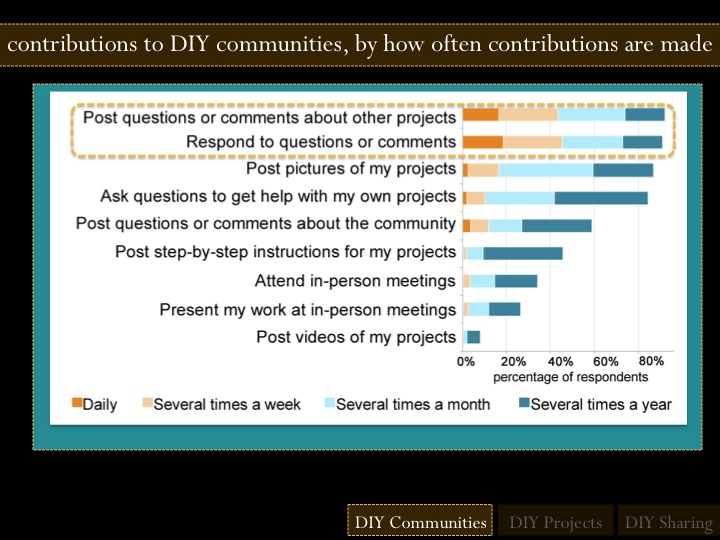 contributions to DIY communities, by how often contributions are made

Post questions or comments about other projects
Respond to questions or comments
Post pictures of my projects
Ask questions to get help with my own projects
Post questions or comments about the community
Post step-by-step instructions for my projects
Attend in-person meetings
Present my work at in-person meetings
Post videos of my projects

0% 20% 40% 60% 80%
percentage of respondents

Daily Several times a week Several times a month Several times a year

DIY Communities DIY Projects DIY Sharing